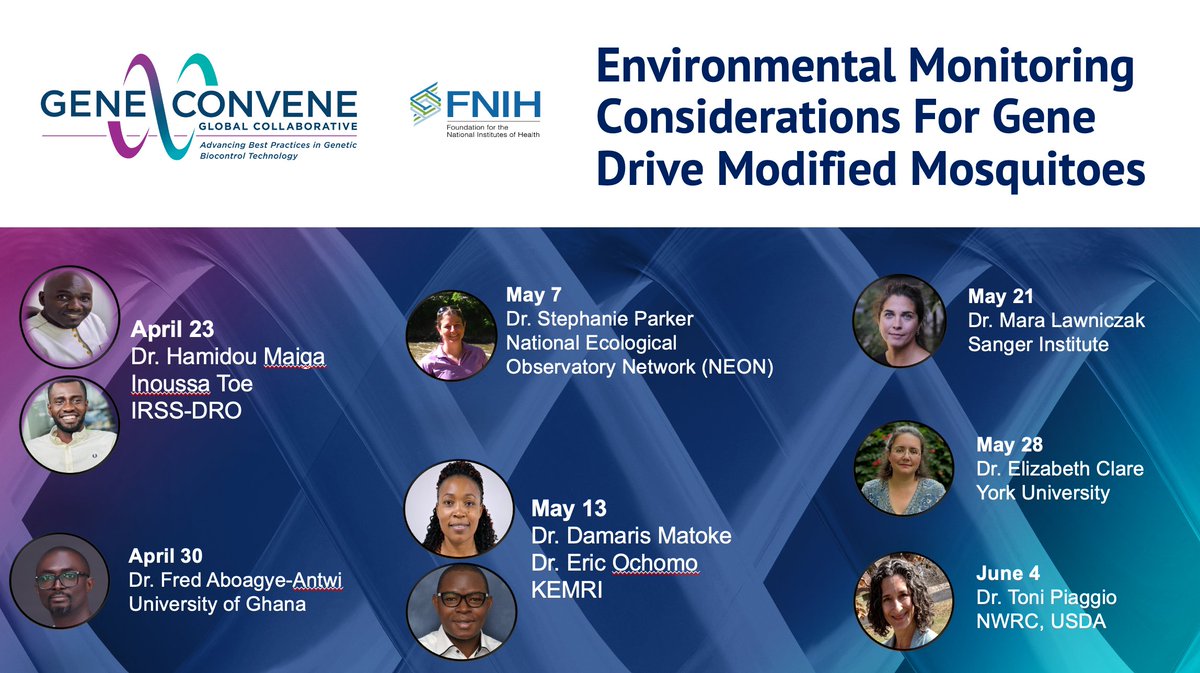 GENE CONVENE
GLOBAL COLLABORATIVE
Advancing Best Practices in Genetic Biocontrol Technology

FNIH
Foundation for the National Institutes of Health

Environmental Monitoring Considerations For Gene Drive Modified Mosquitoes

April 23
Dr. Hamidou Maiga
Inoussa Toe
IRSS-DRO

April 30
Dr. Fred Aboagye-Antwi
University of Ghana

May 7
Dr. Stephanie Parker
National Ecological Observatory Network (NEON)

May 13
Dr. Damaris Matoke
Dr. Eric Ochomo
KEMRI

May 21
Dr. Mara Lawniczak
Sanger Institute

May 28
Dr. Elizabeth Clare
York University

June 4
Dr. Toni Piaggio
NWRC, USDA